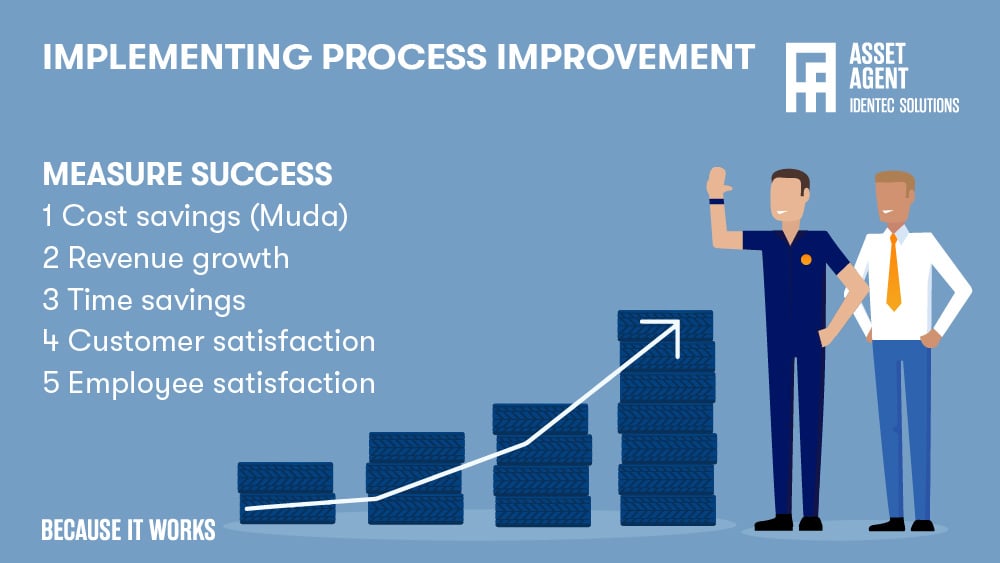 IMPLEMENTING PROCESS IMPROVEMENT

ASSET AGENT
IDENTEC SOLUTIONS

MEASURE SUCCESS
1 Cost savings (Muda)
2 Revenue growth
3 Time savings
4 Customer satisfaction
5 Employee satisfaction

BECAUSE IT WORKS